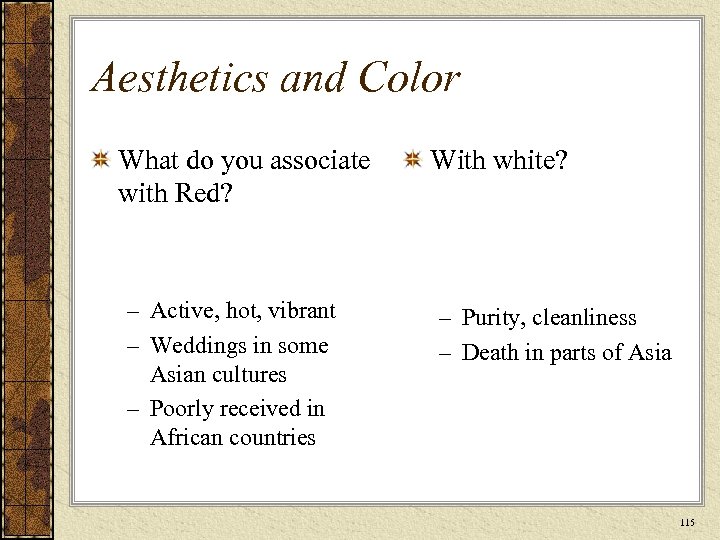 Aesthetics and Color

What do you associate with Red?

– Active, hot, vibrant
– Weddings in some Asian cultures
– Poorly received in African countries

With white?

– Purity, cleanliness
– Death in parts of Asia

115